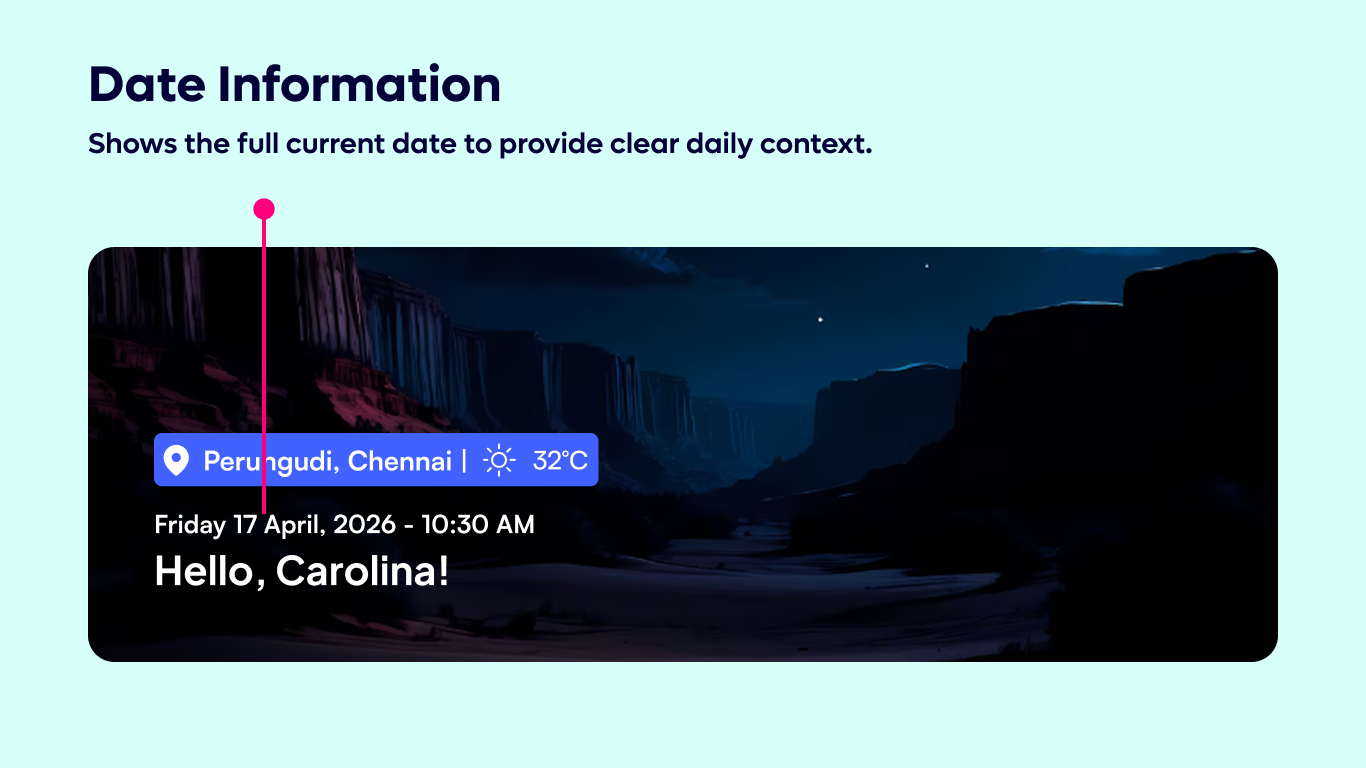 Date Information

Shows the full current date to provide clear daily context.

Perungudi, Chennai | 32°C

Friday 17 April, 2026 - 10:30 AM

Hello, Carolina!